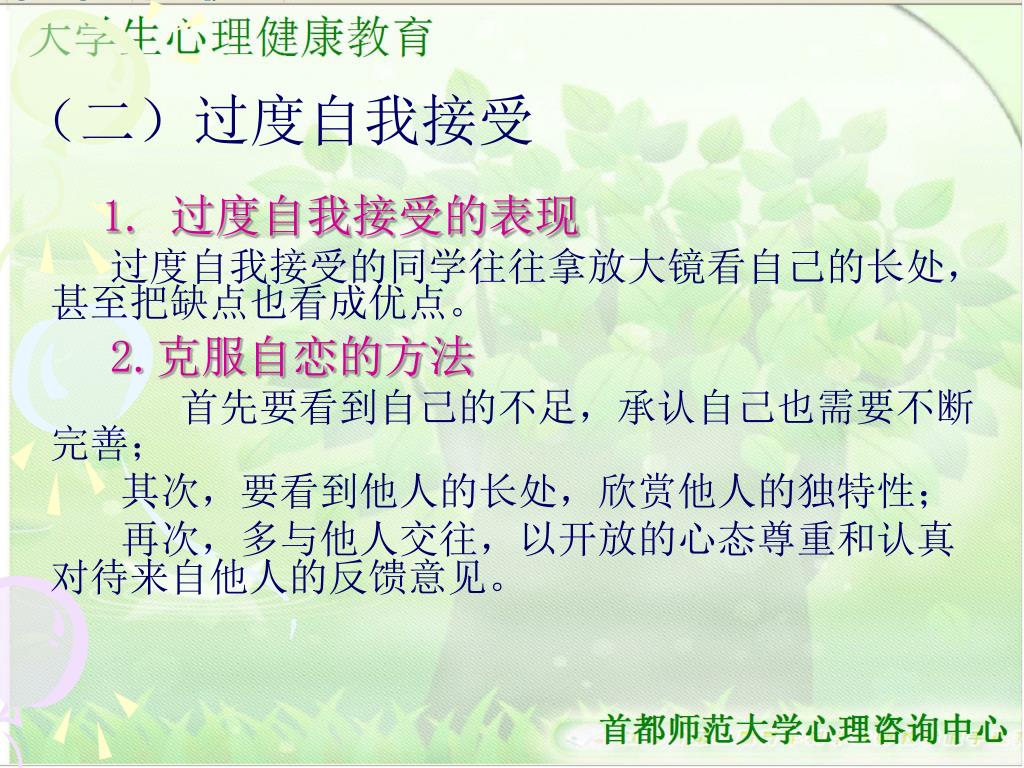 大学生心理健康教育

（二）过度自我接受

1. 过度自我接受的表现

过度自我接受的同学往往拿放大镜看自己的长处，甚至把缺点也看成优点。

2. 克服自恋的方法

首先要看到自己的不足，承认自己也需要不断完善；

其次，要看到他人的长处，欣赏他人的独特性；

再次，多与他人交往，以开放的心态尊重和认真对待来自他人的反馈意见。

首都师范大学心理咨询中心